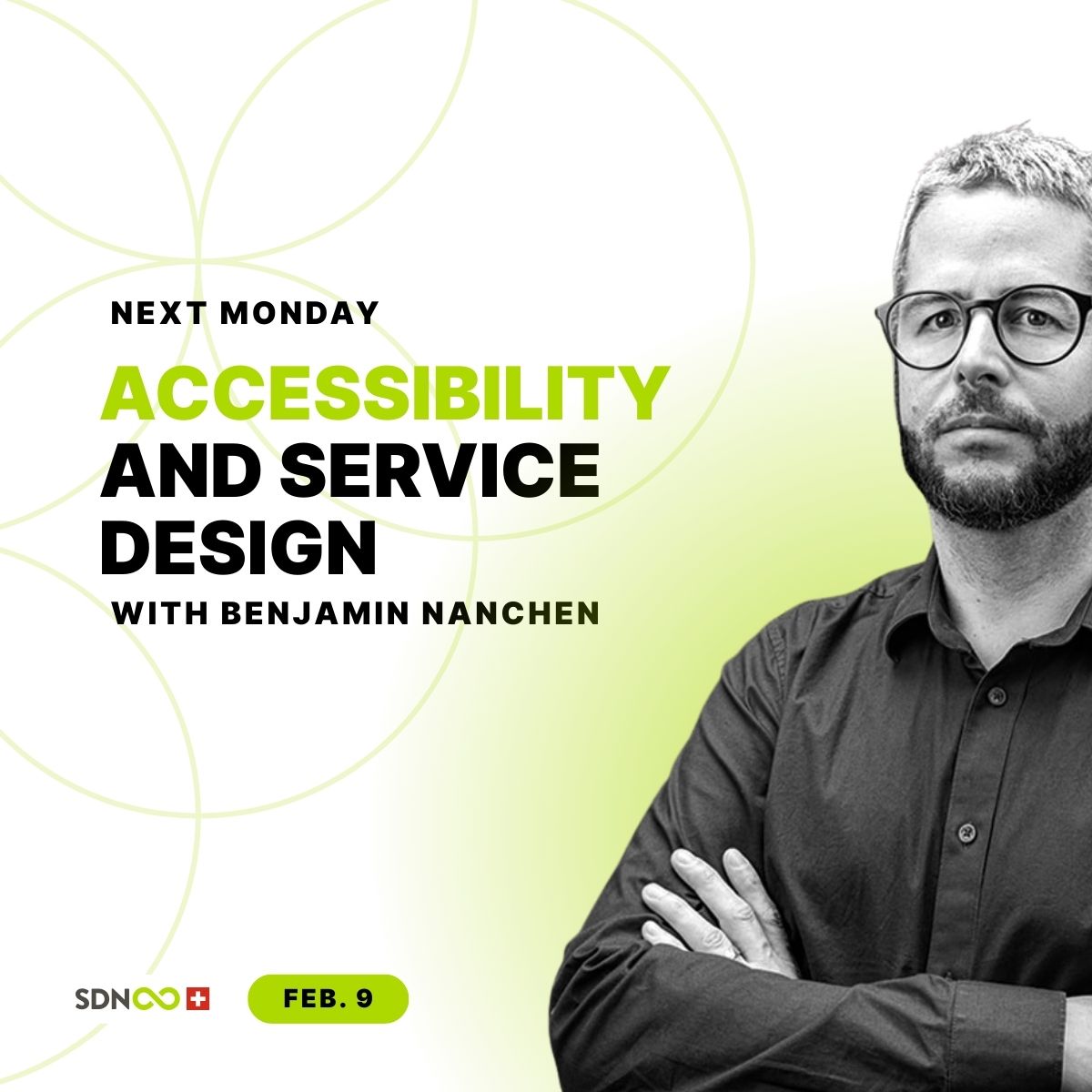 NEXT MONDAY

ACCESSIBILITY AND SERVICE DESIGN

WITH BENJAMIN NANCHEN

SDN

FEB. 9